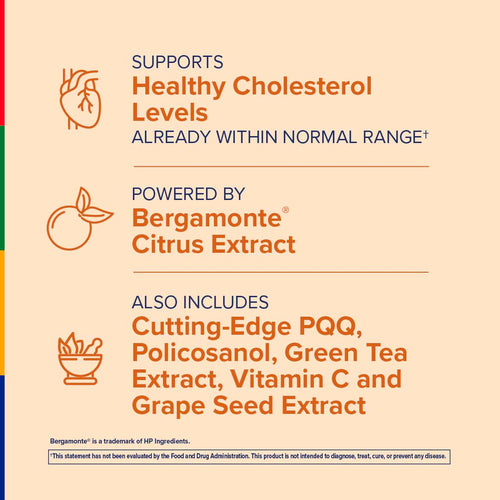 SUPPORTS
Healthy Cholesterol Levels
ALREADY WITHIN NORMAL RANGE†

POWERED BY
Bergamonte® Citrus Extract

ALSO INCLUDES
Cutting-Edge PQQ, Policosanol, Green Tea Extract, Vitamin C and Grape Seed Extract

Bergamonte® is a trademark of HP Ingredients.

†This statement has not been evaluated by the Food and Drug Administration. This product is not intended to diagnose, treat, cure, or prevent any disease.